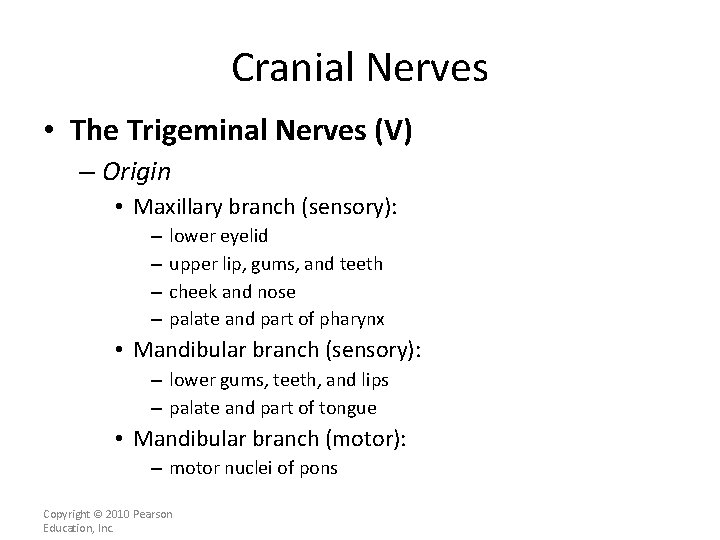 Cranial Nerves

• The Trigeminal Nerves (V)
– Origin
• Maxillary branch (sensory):
– lower eyelid
– upper lip, gums, and teeth
– cheek and nose
– palate and part of pharynx
• Mandibular branch (sensory):
– lower gums, teeth, and lips
– palate and part of tongue
• Mandibular branch (motor):
– motor nuclei of pons

Copyright © 2010 Pearson Education, Inc.